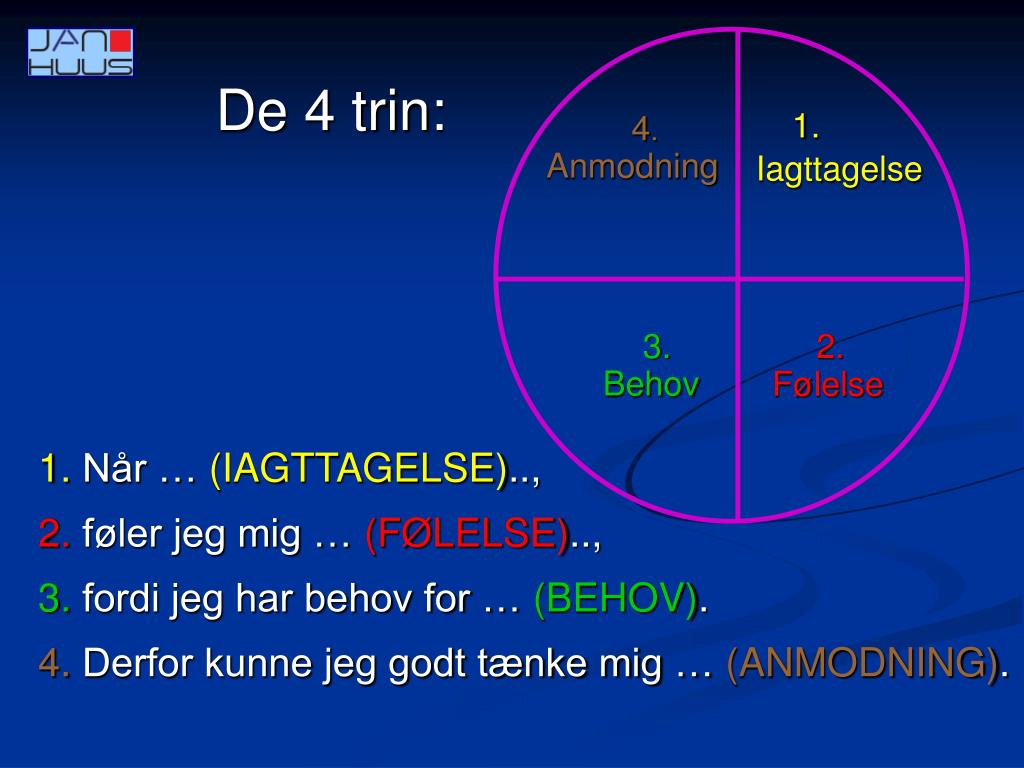 JAN HUUS

De 4 trin:

4. Anmodning

1. Iagttagelse

3. Behov

2. Følelse

1. Når … (IAGTTAGELSE)..,

2. føler jeg mig … (FØLELSE)..,

3. fordi jeg har behov for … (BEHOV).

4. Derfor kunne jeg godt tænke mig … (ANMODNING).